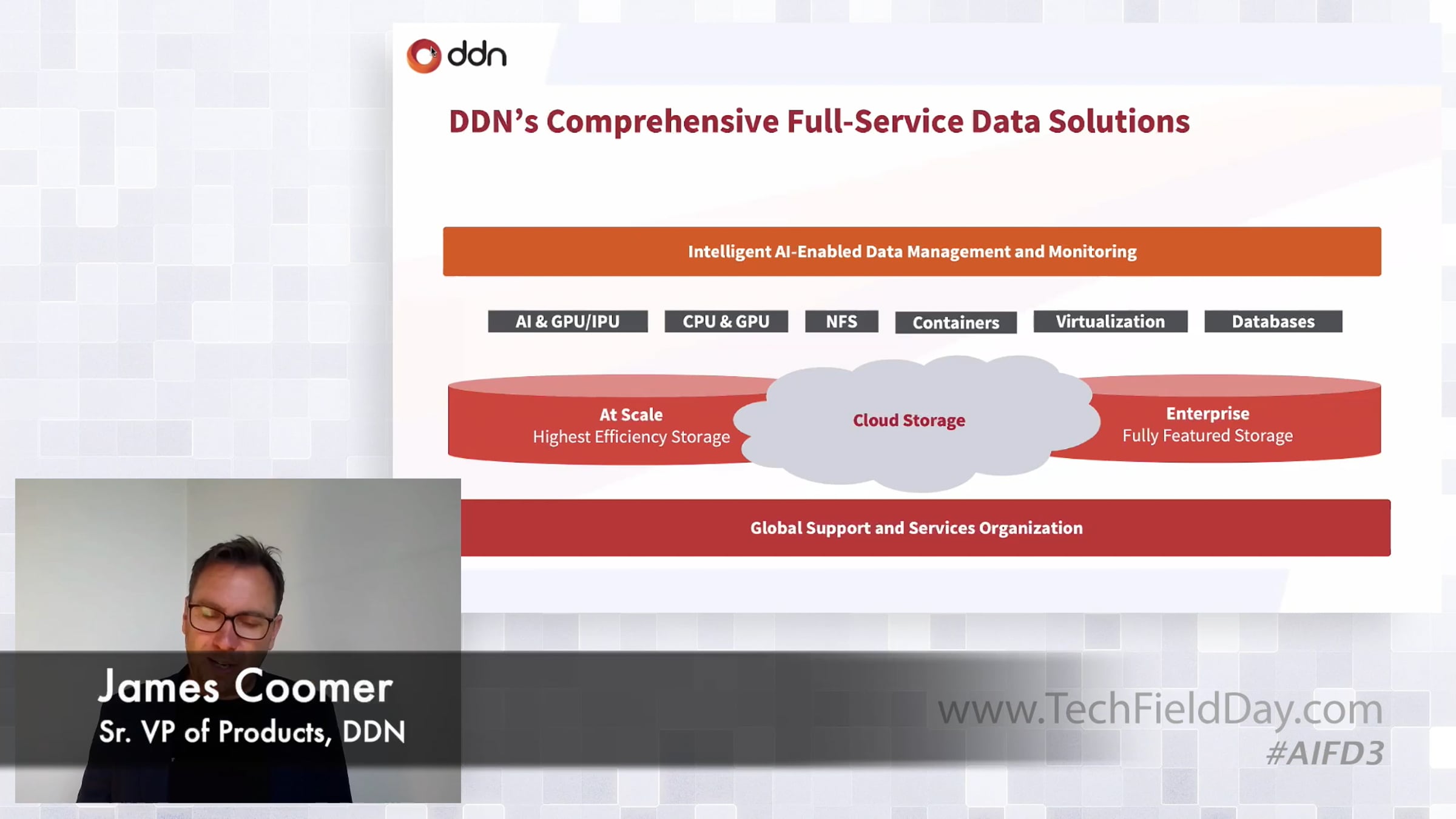 ddn

DDN's Comprehensive Full-Service Data Solutions

Intelligent AI-Enabled Data Management and Monitoring

AI & GPU/IPU

CPU & GPU

NFS

Containers

Virtualization

Databases

At Scale
Highest Efficiency Storage

Cloud Storage

Enterprise
Fully Featured Storage

Global Support and Services Organization

James Coomer
Sr. VP of Products, DDN

www.TechFieldDay.com
#AIFD3